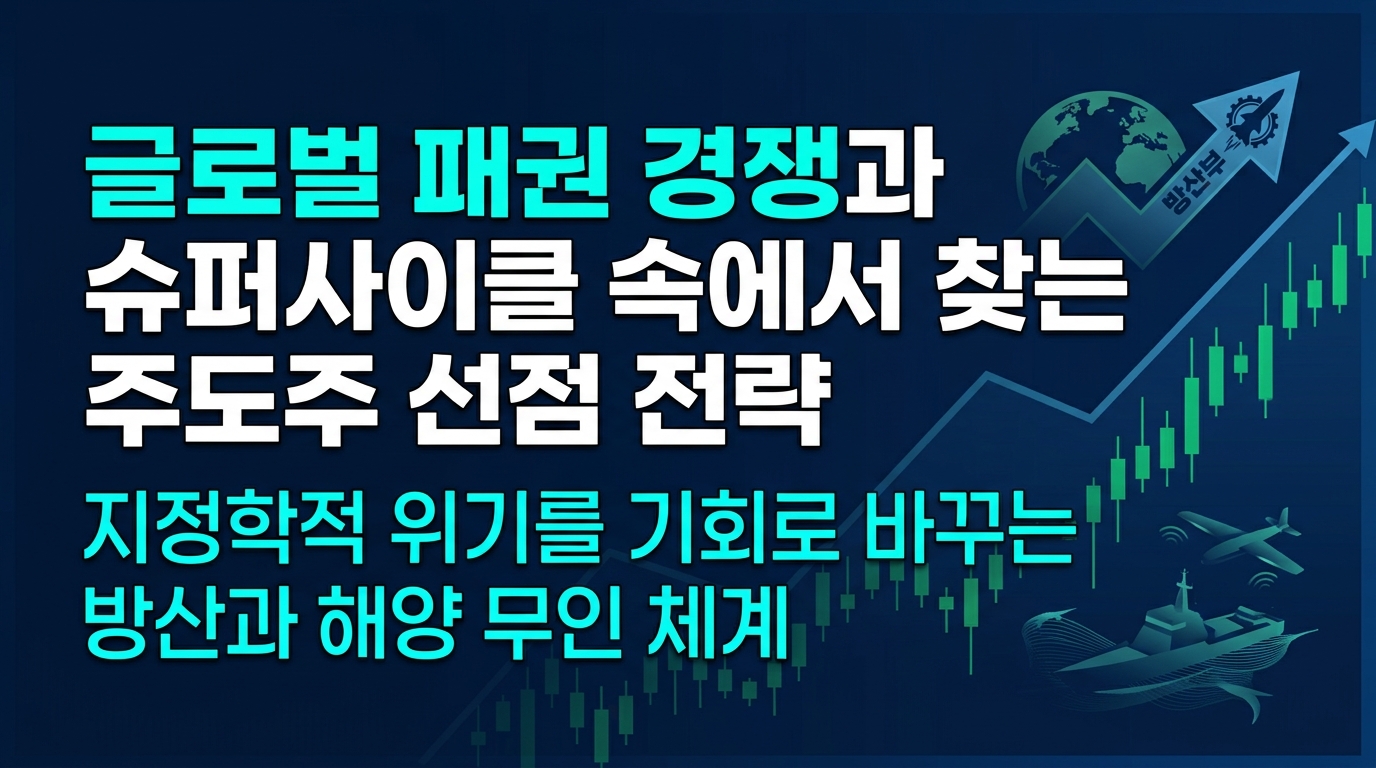 글로벌 패권 경쟁과 슈퍼사이클 속에서 찾는 주도주 선점 전략

지정학적 위기를 기회로 바꾸는 방산과 해양 무인 체계

방산부